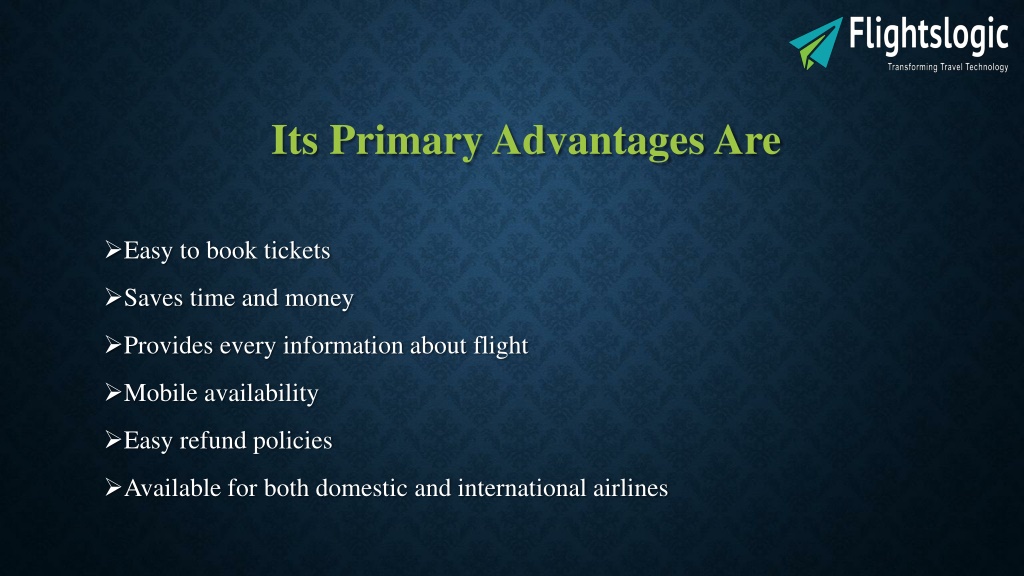 Flightslogic
Transforming Travel Technology

Its Primary Advantages Are

➢Easy to book tickets

➢Saves time and money

➢Provides every information about flight

➢Mobile availability

➢Easy refund policies

➢Available for both domestic and international airlines